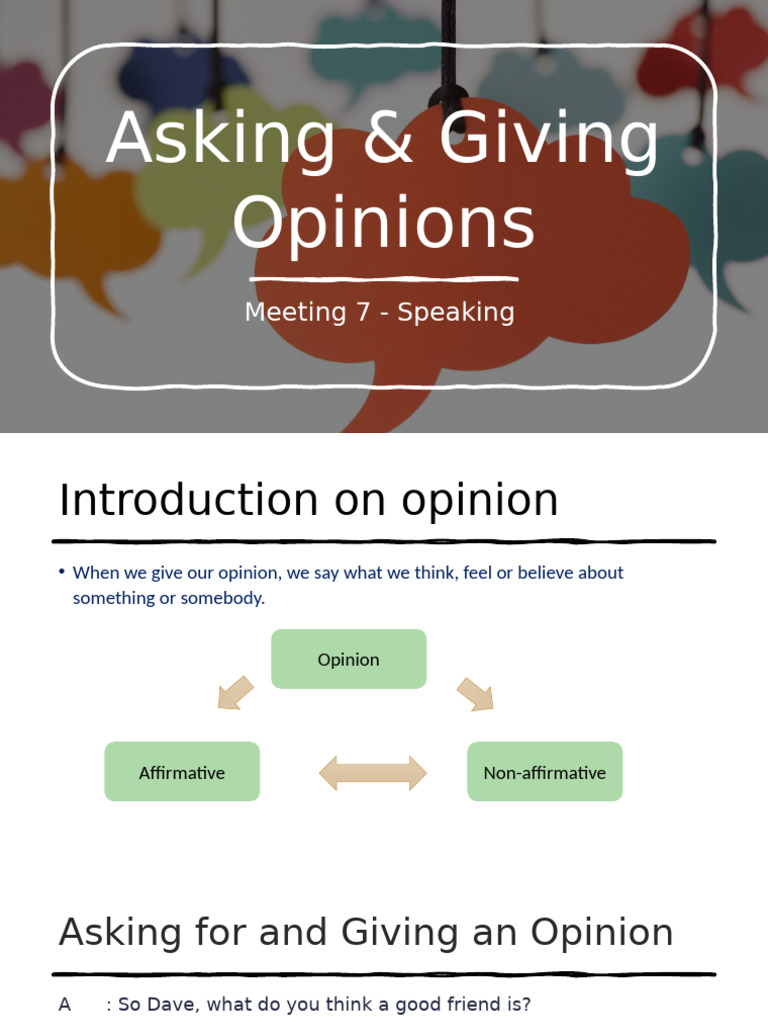 Asking & Giving Opinions

Meeting 7 - Speaking

Introduction on opinion

• When we give our opinion, we say what we think, feel or believe about something or somebody.

Opinion

Affirmative

Non-affirmative

Asking for and Giving an Opinion

A : So Dave, what do you think a good friend is?